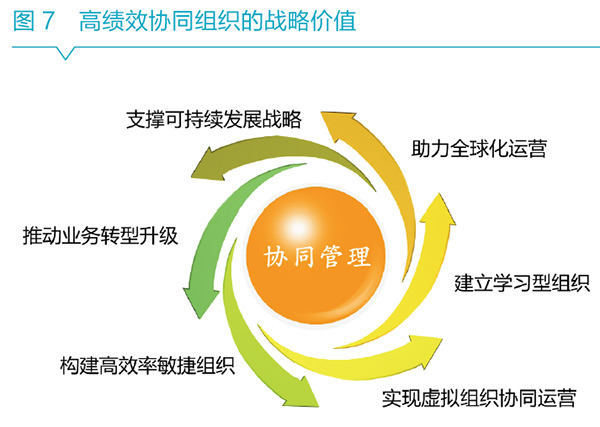 图 7　高绩效协同组织的战略价值

支撑可持续发展战略

助力全球化运营

推动业务转型升级

协同管理

建立学习型组织

构建高效率敏捷组织

实现虚拟组织协同运营